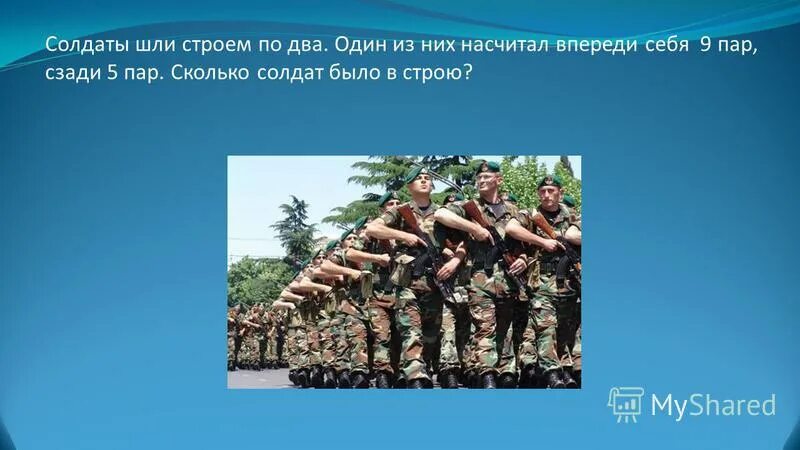 Солдаты шли строем по два. Один из них насчитал впереди себя 9 пар, сзади 5 пар. Сколько солдат было в строю?

MyShared